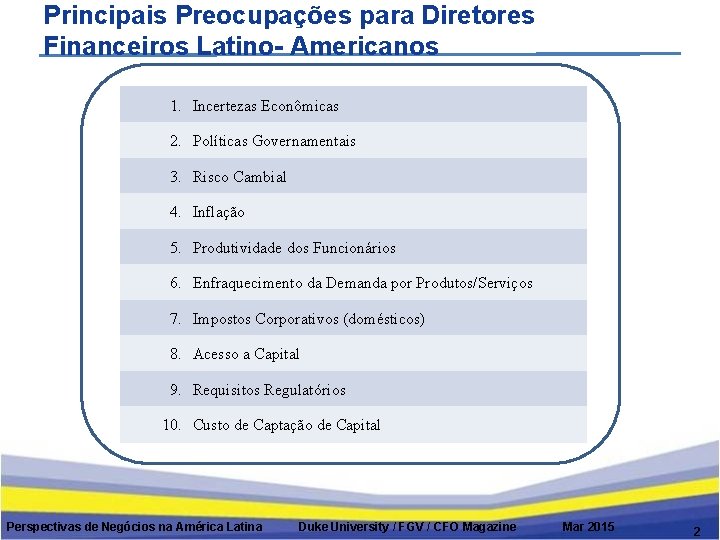 Principais Preocupações para Diretores Financeiros Latino- Americanos

1. Incertezas Econômicas
2. Políticas Governamentais
3. Risco Cambial
4. Inflação
5. Produtividade dos Funcionários
6. Enfraquecimento da Demanda por Produtos/Serviços
7. Impostos Corporativos (domésticos)
8. Acesso a Capital
9. Requisitos Regulatórios
10. Custo de Captação de Capital

Perspectivas de Negócios na América Latina Duke University / FGV / CFO Magazine Mar 2015 2